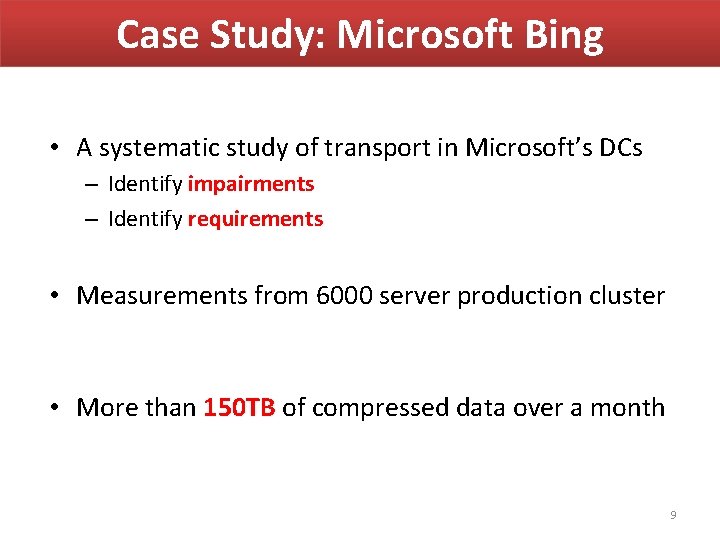 Case Study: Microsoft Bing

• A systematic study of transport in Microsoft's DCs
– Identify impairments
– Identify requirements

• Measurements from 6000 server production cluster

• More than 150TB of compressed data over a month

9